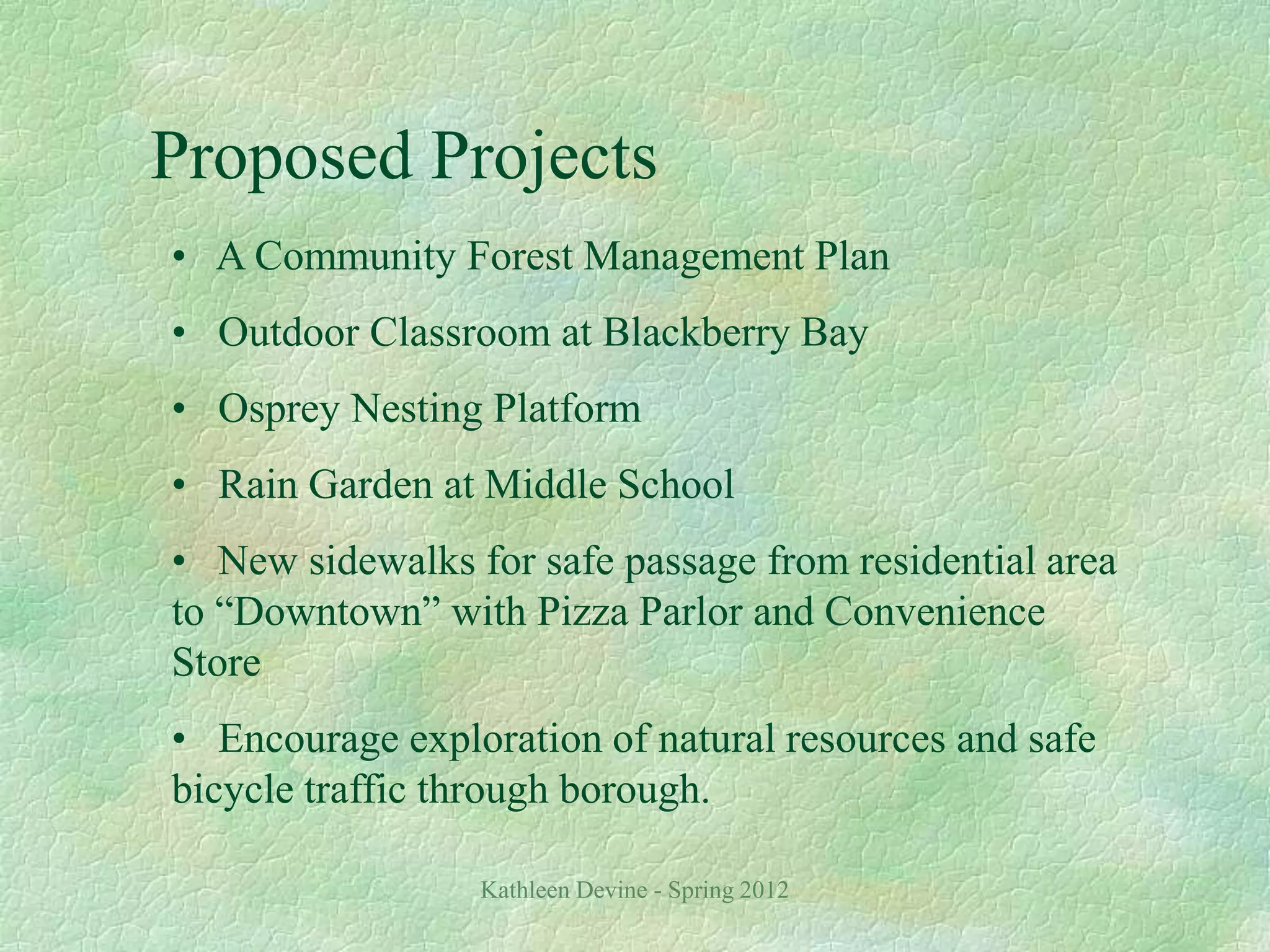 Proposed Projects

• A Community Forest Management Plan

• Outdoor Classroom at Blackberry Bay

• Osprey Nesting Platform

• Rain Garden at Middle School

• New sidewalks for safe passage from residential area to “Downtown” with Pizza Parlor and Convenience Store

• Encourage exploration of natural resources and safe bicycle traffic through borough.

Kathleen Devine - Spring 2012